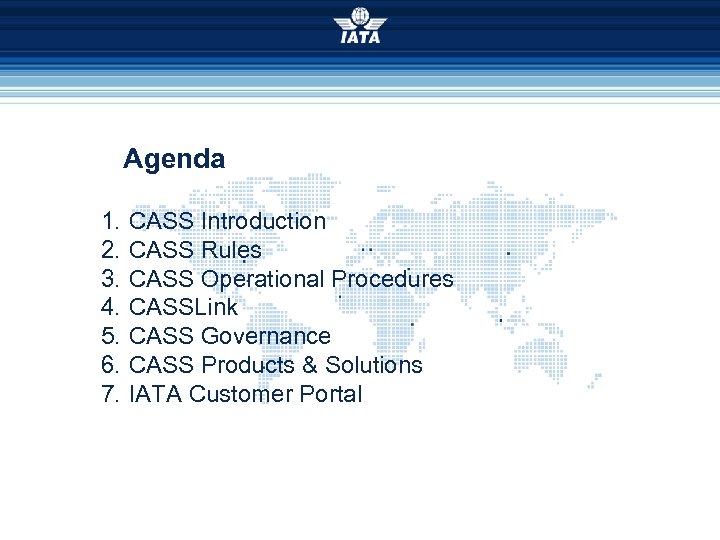 IATA

Agenda

1. CASS Introduction
2. CASS Rules
3. CASS Operational Procedures
4. CASSLink
5. CASS Governance
6. CASS Products & Solutions
7. IATA Customer Portal